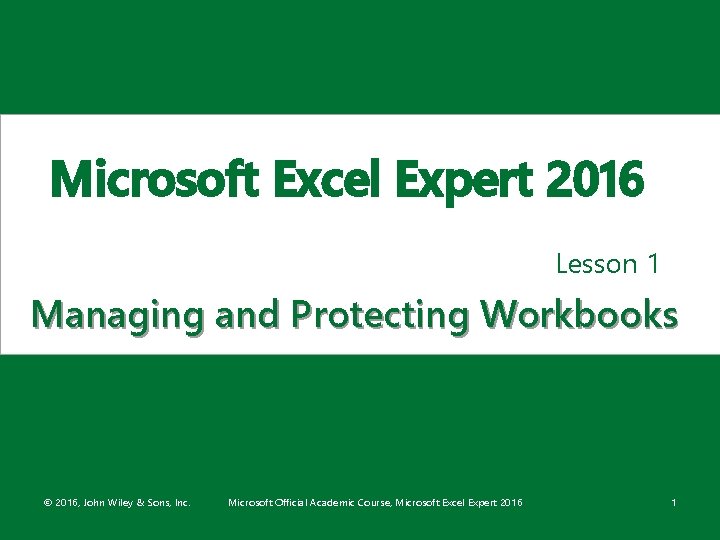 Microsoft Excel Expert 2016

Lesson 1

Managing and Protecting Workbooks

© 2016, John Wiley & Sons, Inc.

Microsoft Official Academic Course, Microsoft Excel Expert 2016

1